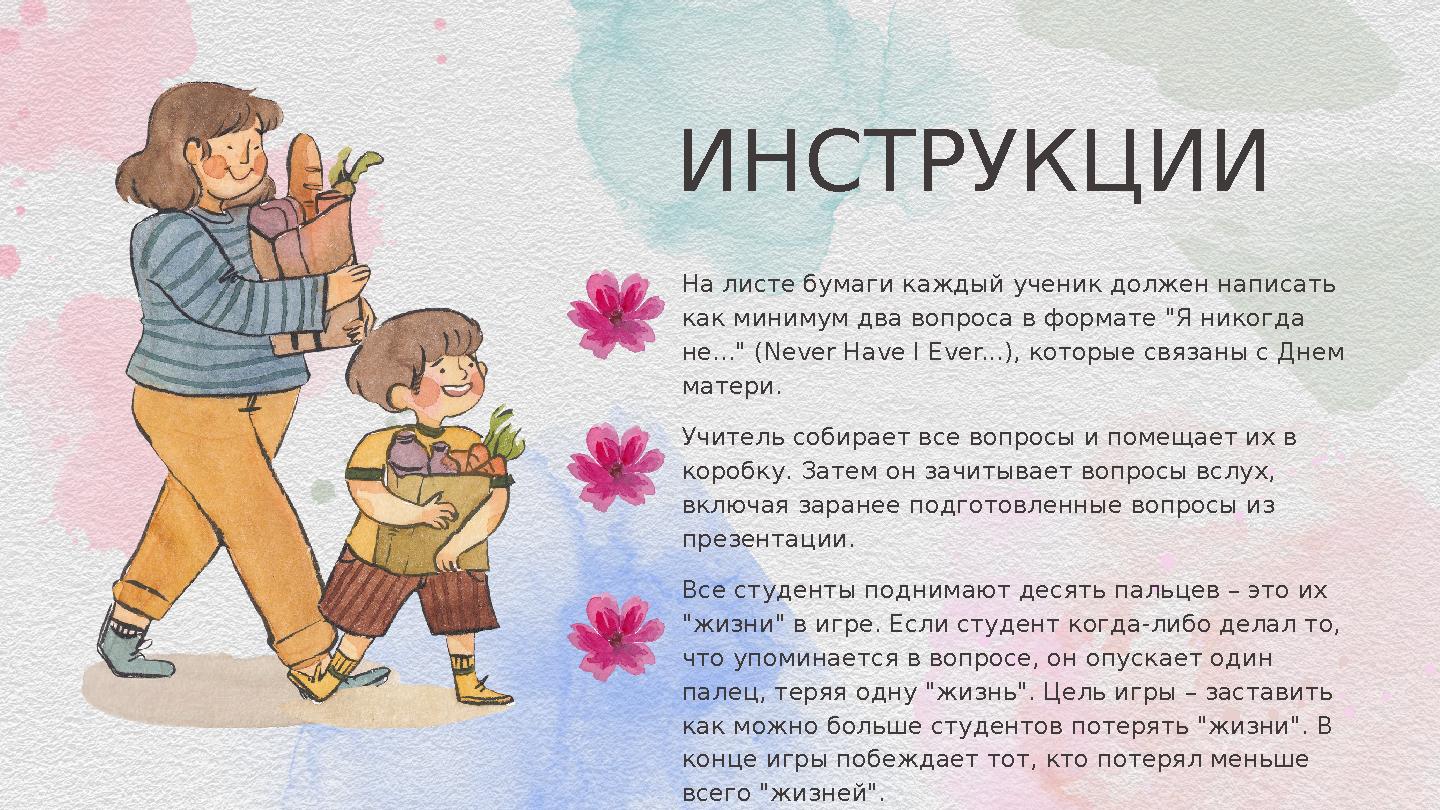 ИНСТРУКЦИИ

На листе бумаги каждый ученик должен написать как минимум два вопроса в формате "Я никогда не..." (Never Have I Ever...), которые связаны с Днем матери.

Учитель собирает все вопросы и помещает их в коробку. Затем он зачитывает вопросы вслух, включая заранее подготовленные вопросы из презентации.

Все студенты поднимают десять пальцев – это их "жизни" в игре. Если студент когда-либо делал то, что упоминается в вопросе, он опускает один палец, теряя одну "жизнь". Цель игры – заставить как можно больше студентов потерять "жизни". В конце игры побеждает тот, кто потерял меньше всего "жизней".